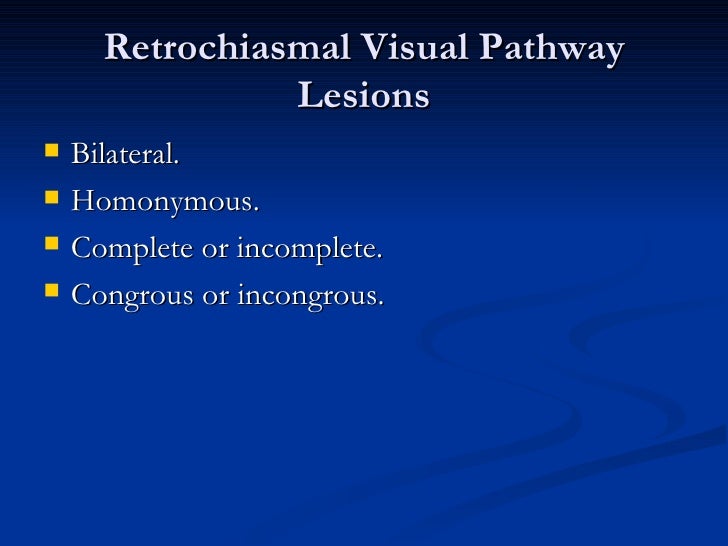 Retrochiasmal Visual Pathway Lesions

- Bilateral.
- Homonymous.
- Complete or incomplete.
- Congrous or incongrous.